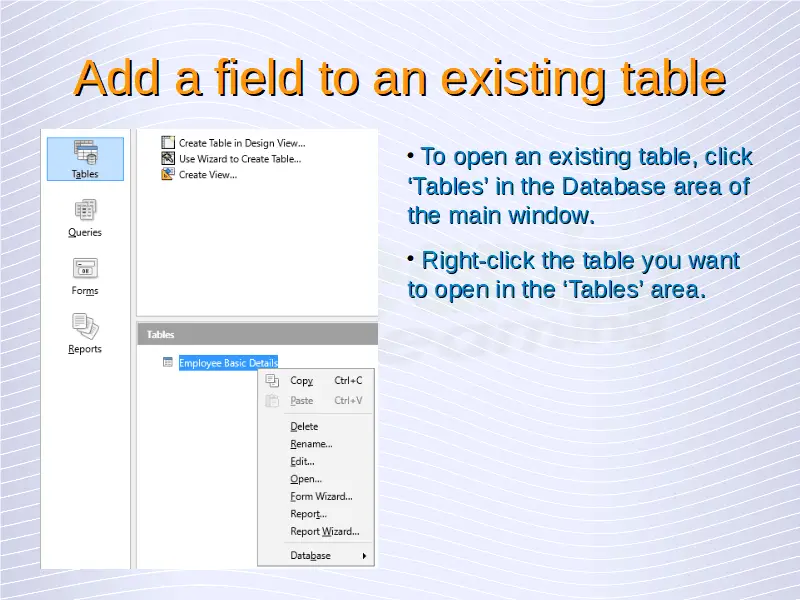 Add a field to an existing table

Tables
Queries
Forms
Reports

Create Table in Design View...
Use Wizard to Create Table...
Create View...

Tables

Employee Basic Details

Copy Ctrl+C
Paste Ctrl+V
Delete
Rename...
Edit...
Open...
Form Wizard...
Report...
Report Wizard...
Database

• To open an existing table, click ‘Tables’ in the Database area of the main window.

• Right-click the table you want to open in the ‘Tables’ area.